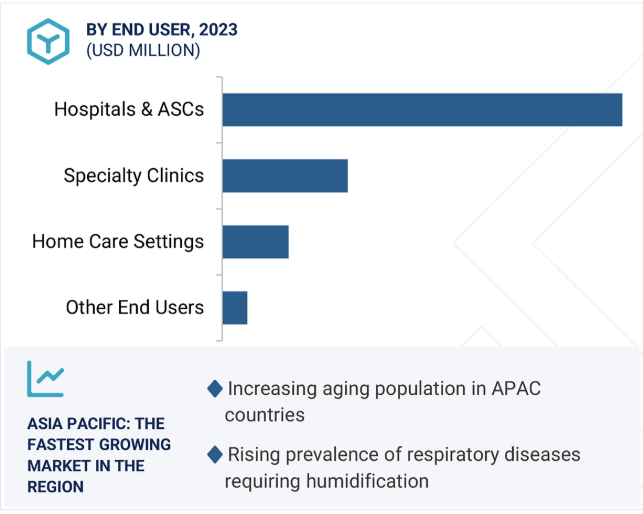 BY END USER, 2023
(USD MILLION)

Hospitals & ASCs

Specialty Clinics

Home Care Settings

Other End Users

ASIA PACIFIC: THE FASTEST GROWING MARKET IN THE REGION

Increasing aging population in APAC countries

Rising prevalence of respiratory diseases requiring humidification